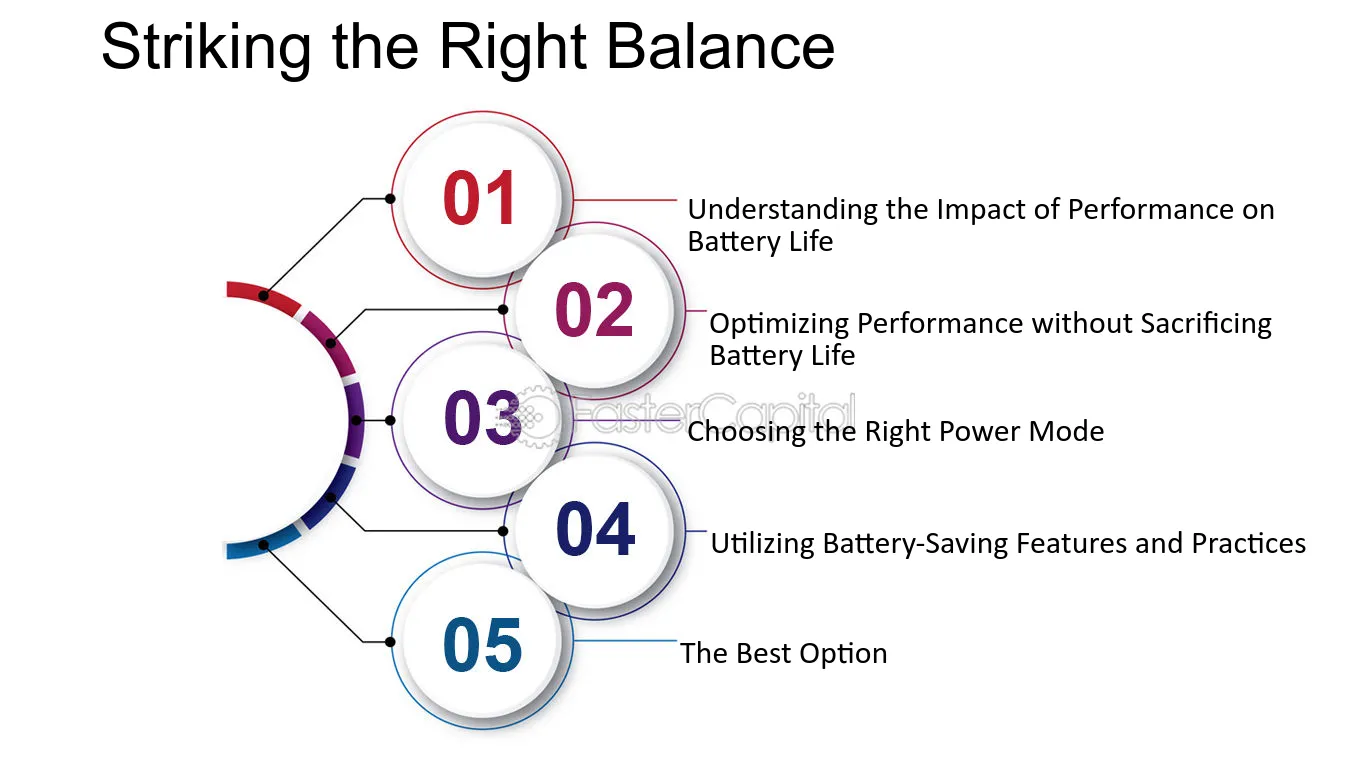 Striking the Right Balance

01

Understanding the Impact of Performance on Battery Life

02

Optimizing Performance without Sacrificing Battery Life

03

Choosing the Right Power Mode

04

Utilizing Battery-Saving Features and Practices

05

The Best Option

FasterCapital